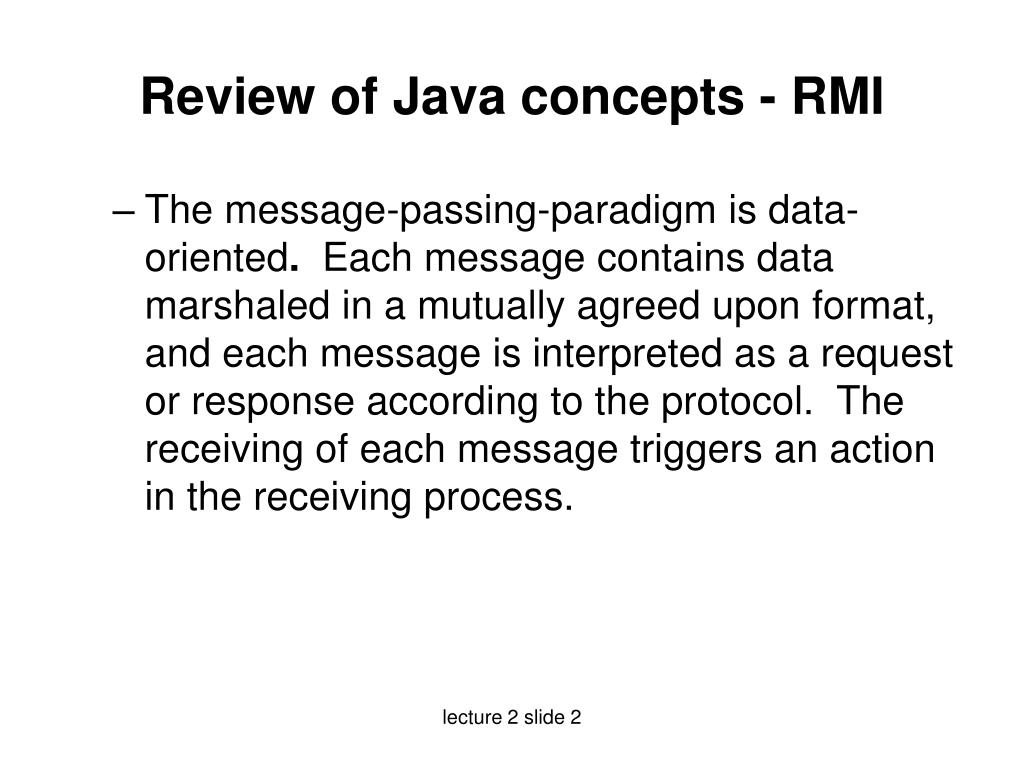 Review of Java concepts - RMI

– The message-passing-paradigm is data-oriented. Each message contains data marshaled in a mutually agreed upon format, and each message is interpreted as a request or response according to the protocol. The receiving of each message triggers an action in the receiving process.

lecture 2 slide 2